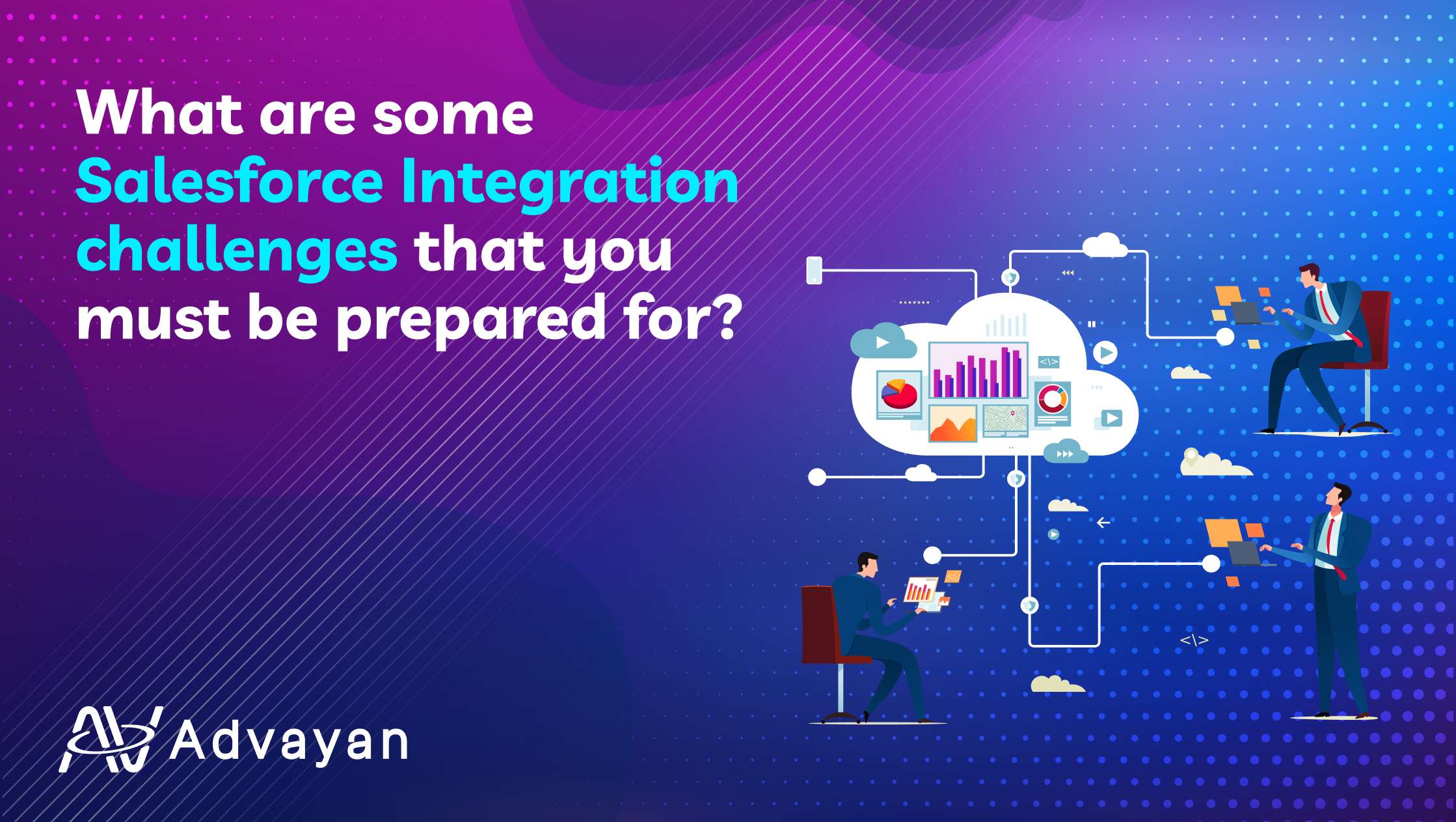 What are some Salesforce Integration challenges that you must be prepared for?

Advayan